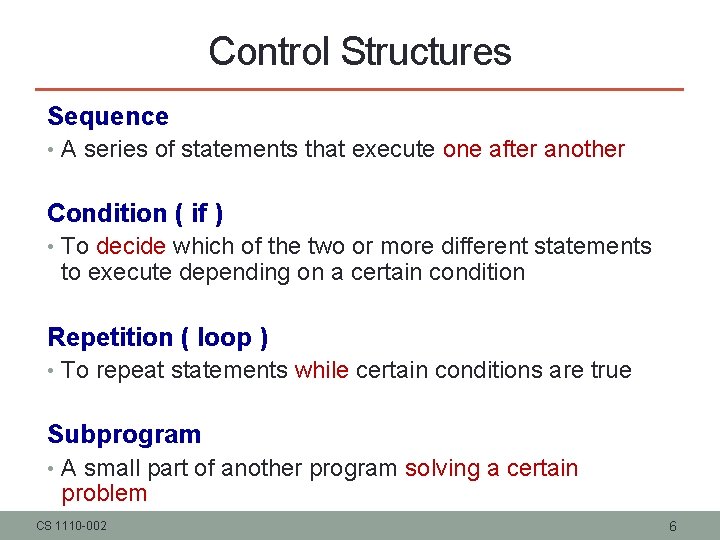 Control Structures

Sequence

• A series of statements that execute one after another

Condition ( if )

• To decide which of the two or more different statements to execute depending on a certain condition

Repetition ( loop )

• To repeat statements while certain conditions are true

Subprogram

• A small part of another program solving a certain problem

CS 1110-002

6